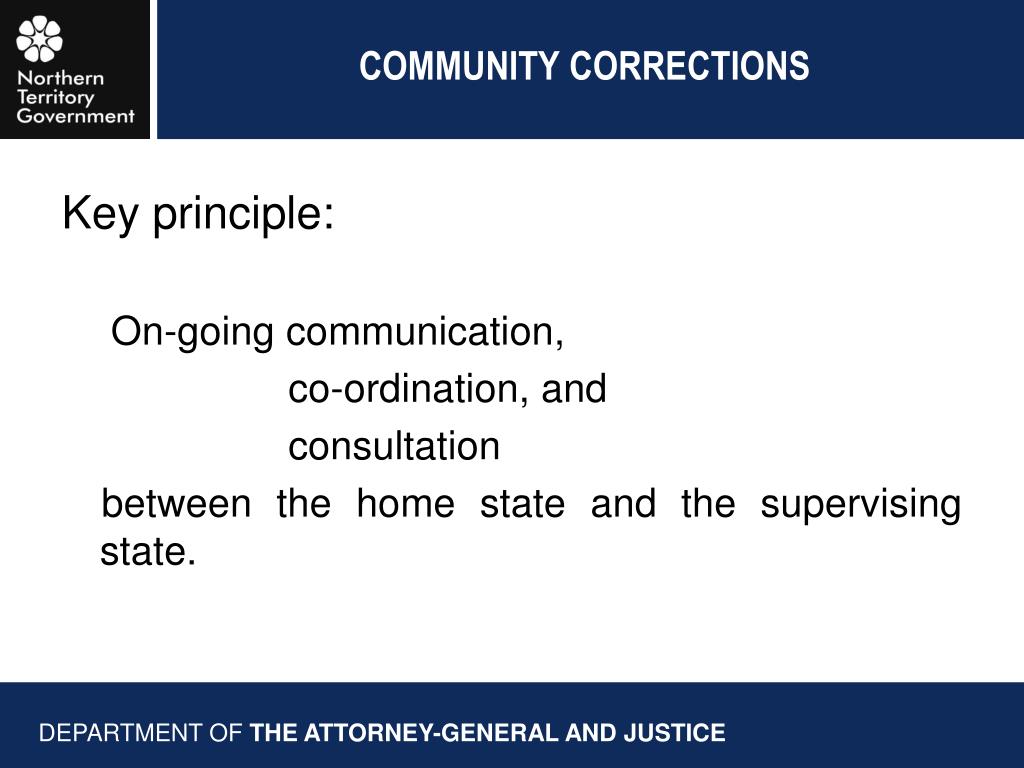 Northern Territory Government

COMMUNITY CORRECTIONS

Key principle:

On-going communication,
co-ordination, and
consultation
between the home state and the supervising state.

DEPARTMENT OF THE ATTORNEY-GENERAL AND JUSTICE